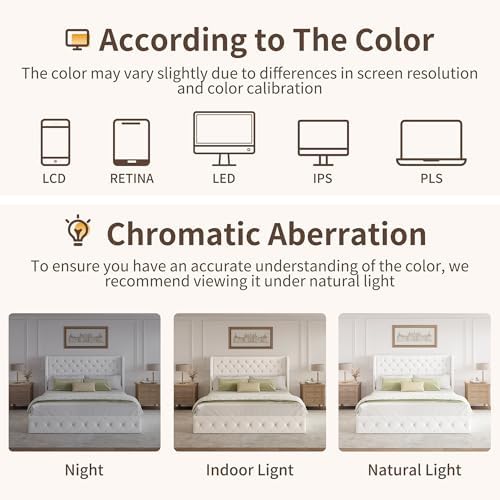 According to The Color

The color may vary slightly due to differences in screen resolution and color calibration

LCD

RETINA

LED

IPS

PLS

Chromatic Aberration

To ensure you have an accurate understanding of the color, we recommend viewing it under natural light

Night

Indoor Lignt

Natural Light